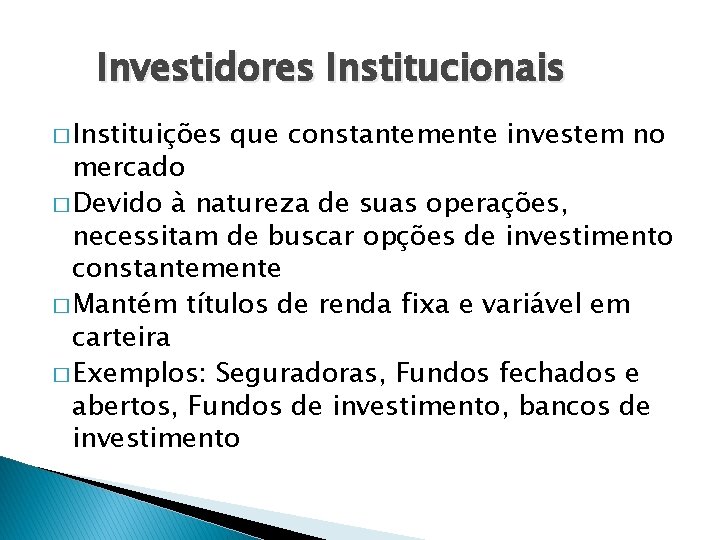 Investidores Institucionais

□ Instituições que constantemente investem no mercado

□ Devido à natureza de suas operações, necessitam de buscar opções de investimento constantemente

□ Mantém títulos de renda fixa e variável em carteira

□ Exemplos: Seguradoras, Fundos fechados e abertos, Fundos de investimento, bancos de investimento